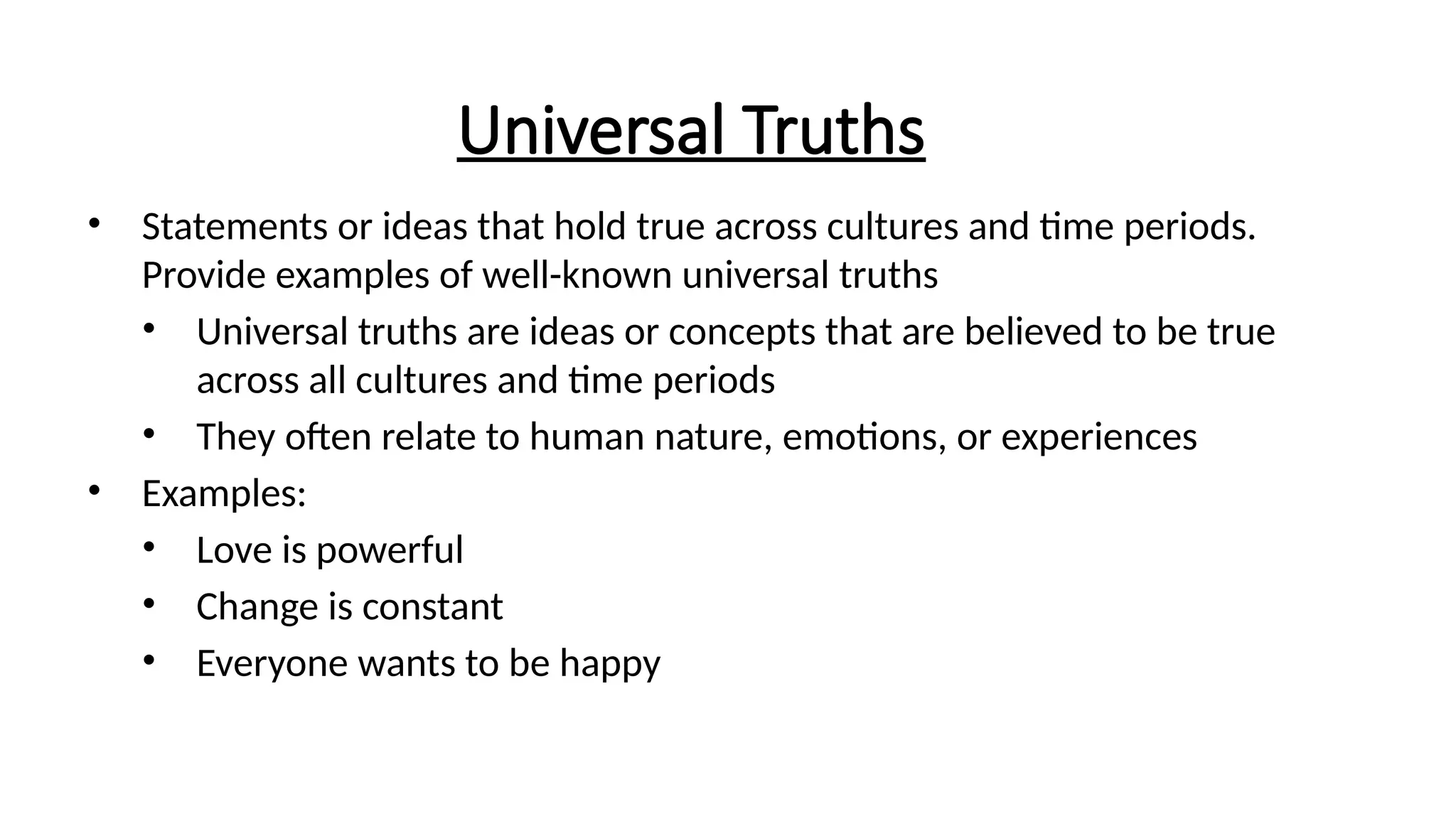 Universal Truths

• Statements or ideas that hold true across cultures and time periods. Provide examples of well-known universal truths
  • Universal truths are ideas or concepts that are believed to be true across all cultures and time periods
  • They often relate to human nature, emotions, or experiences
• Examples:
  • Love is powerful
  • Change is constant
  • Everyone wants to be happy